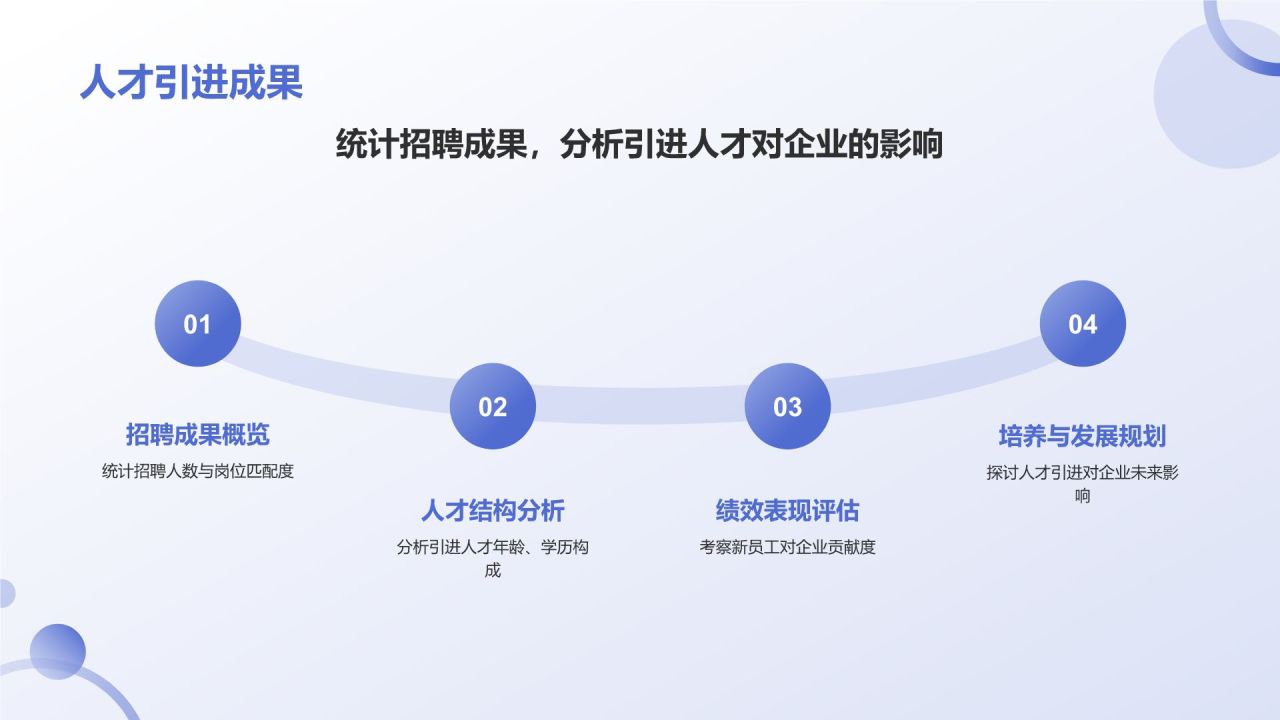 人才引进成果

统计招聘成果，分析引进人才对企业的影响

01

招聘成果概览

统计招聘人数与岗位匹配度

02

人才结构分析

分析引进人才年龄、学历构成

03

绩效表现评估

考察新员工对企业贡献度

04

培养与发展规划

探讨人才引进对企业未来影响